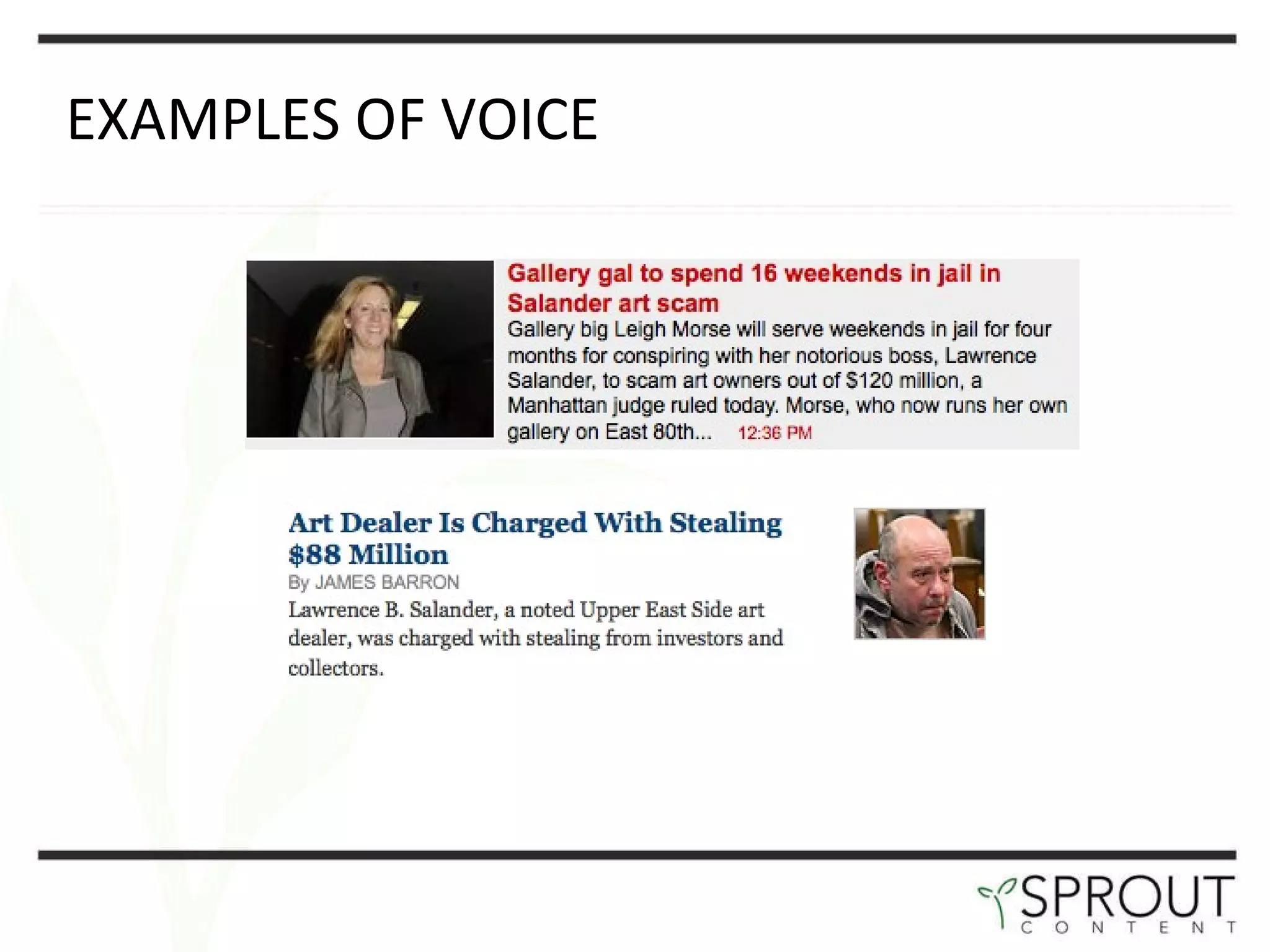 EXAMPLES OF VOICE

Gallery gal to spend 16 weekends in jail in Salander art scam

Gallery big Leigh Morse will serve weekends in jail for four months for conspiring with her notorious boss, Lawrence Salander, to scam art owners out of $120 million, a Manhattan judge ruled today. Morse, who now runs her own gallery on East 80th... 12:36 PM

Art Dealer Is Charged With Stealing $88 Million

By JAMES BARRON

Lawrence B. Salander, a noted Upper East Side art dealer, was charged with stealing from investors and collectors.

SPROUT CONTENT